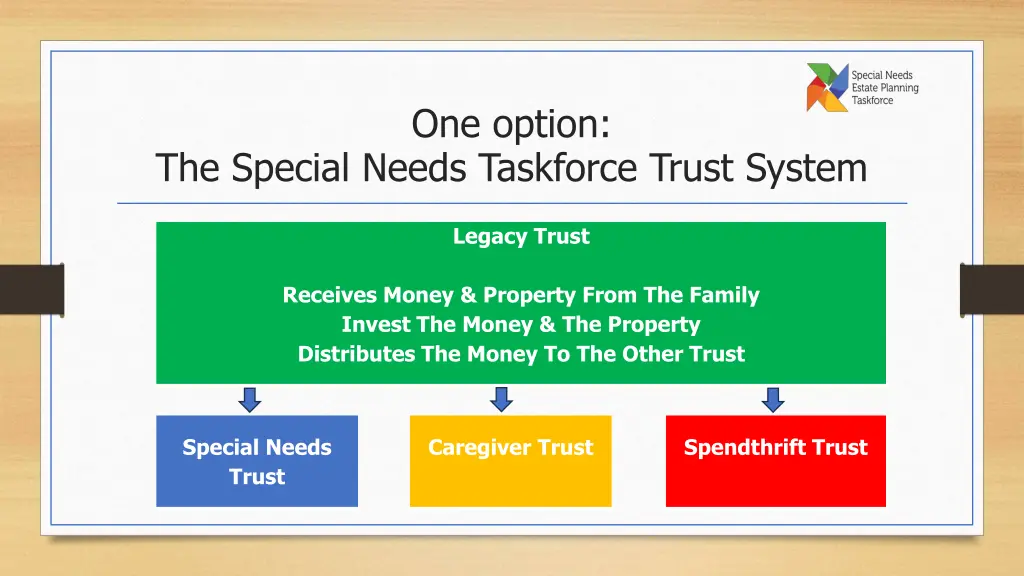 Special Needs Estate Planning Taskforce

One option:
The Special Needs Taskforce Trust System

Legacy Trust

Receives Money & Property From The Family
Invest The Money & The Property
Distributes The Money To The Other Trust

Special Needs Trust

Caregiver Trust

Spendthrift Trust